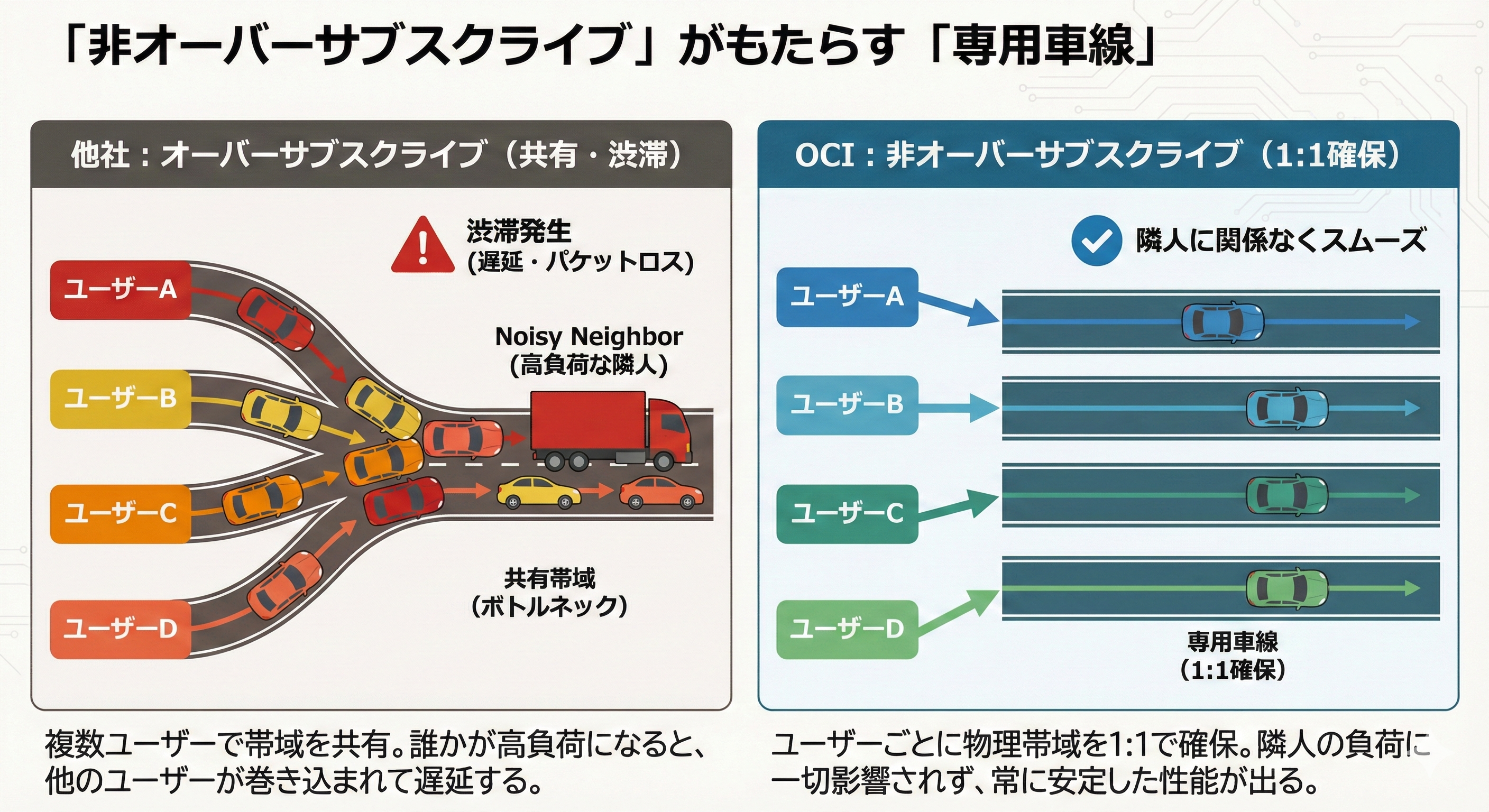 「非オーバーサブスクライブ」がもたらす「専用車線」

他社：オーバーサブスクライブ（共有・渋滞）

渋滞発生
(遅延・パケットロス)

ユーザーA

ユーザーB

ユーザーC

ユーザーD

Noisy Neighbor
(高負荷な隣人)

共有帯域
（ボトルネック）

複数ユーザーで帯域を共有。誰かが高負荷になると、他のユーザーが巻き込まれて遅延する。

OCI：非オーバーサブスクライブ（1:1確保）

隣人に関係なくスムーズ

ユーザーA

ユーザーB

ユーザーC

ユーザーD

専用車線
（1:1確保）

ユーザーごとに物理帯域を1:1で確保。隣人の負荷に一切影響されず、常に安定した性能が出る。